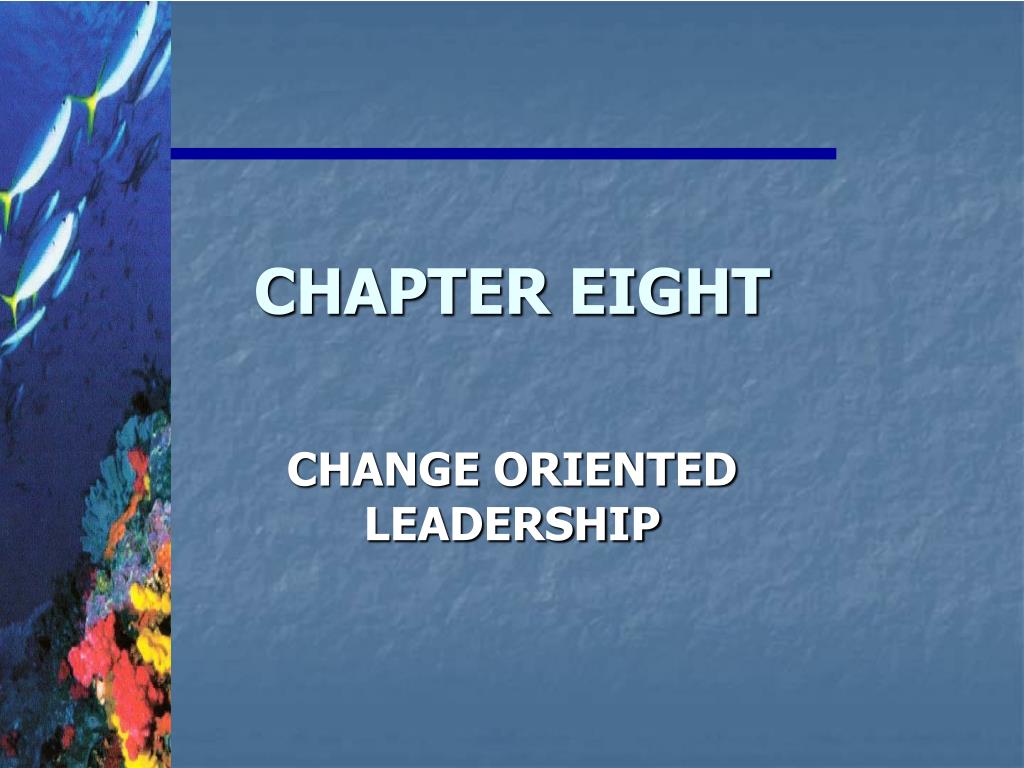 CHAPTER EIGHT

CHANGE ORIENTED LEADERSHIP